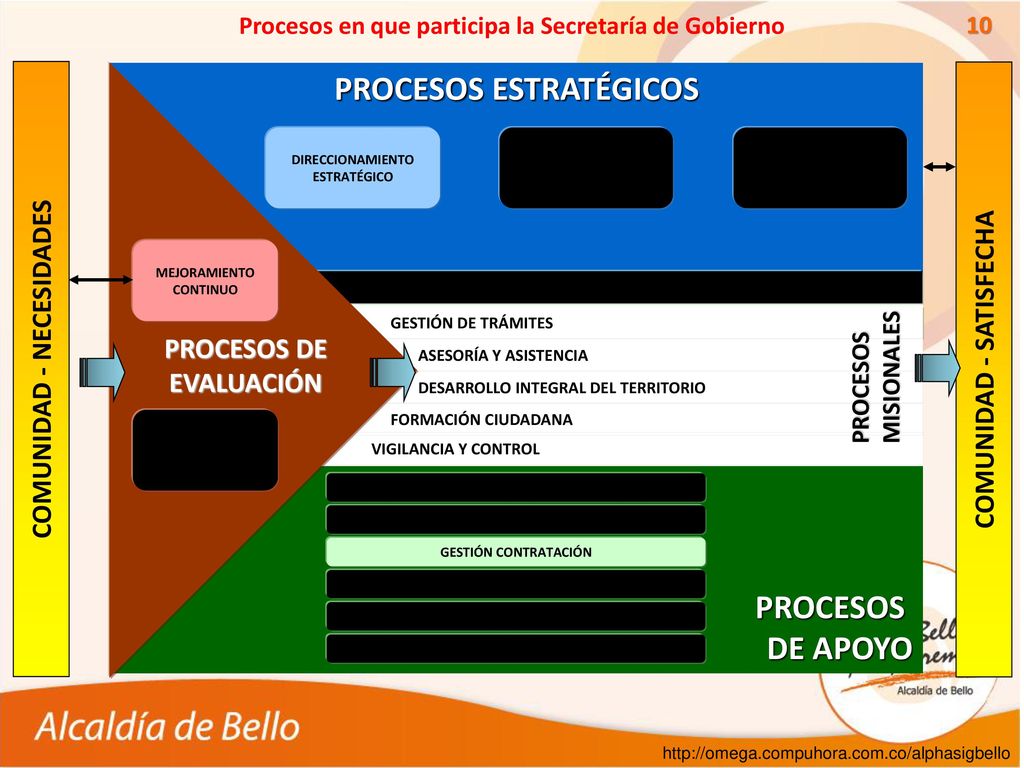 Procesos en que participa la Secretaría de Gobierno

10

COMUNIDAD - NECESIDADES

PROCESOS ESTRATÉGICOS

DIRECCIONAMIENTO ESTRATÉGICO

MEJORAMIENTO CONTINUO

PROCESOS DE EVALUACIÓN

GESTIÓN DE TRÁMITES

ASESORÍA Y ASISTENCIA

DESARROLLO INTEGRAL DEL TERRITORIO

FORMACIÓN CIUDADANA

VIGILANCIA Y CONTROL

PROCESOS MISIONALES

GESTIÓN CONTRATACIÓN

PROCESOS DE APOYO

COMUNIDAD - SATISFECHA

Alcaldía de Bello

Alcaldía de Bello

http://omega.compuhora.com.co/alphasigbello